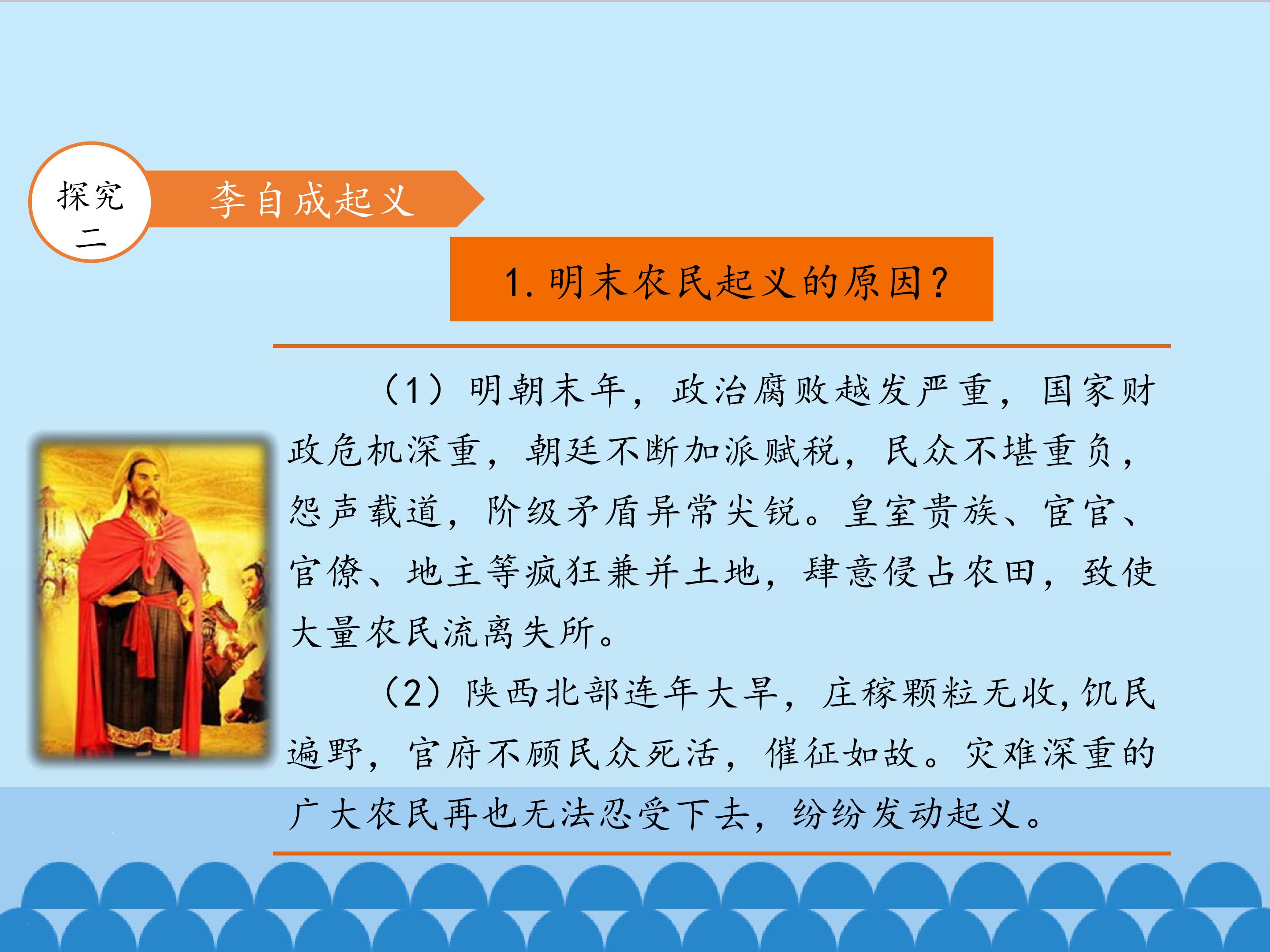 探究二

李自成起义

1. 明末农民起义的原因？

（1）明朝末年，政治腐败越发严重，国家财政危机深重，朝廷不断加派赋税，民众不堪重负，怨声载道，阶级矛盾异常尖锐。皇室贵族、宦官、官僚、地主等疯狂兼并土地，肆意侵占农田，致使大量农民流离失所。

（2）陕西北部连年大旱，庄稼颗粒无收，饥民遍野，官府不顾民众死活，催征如故。灾难深重的广大农民再也无法忍受下去，纷纷发动起义。